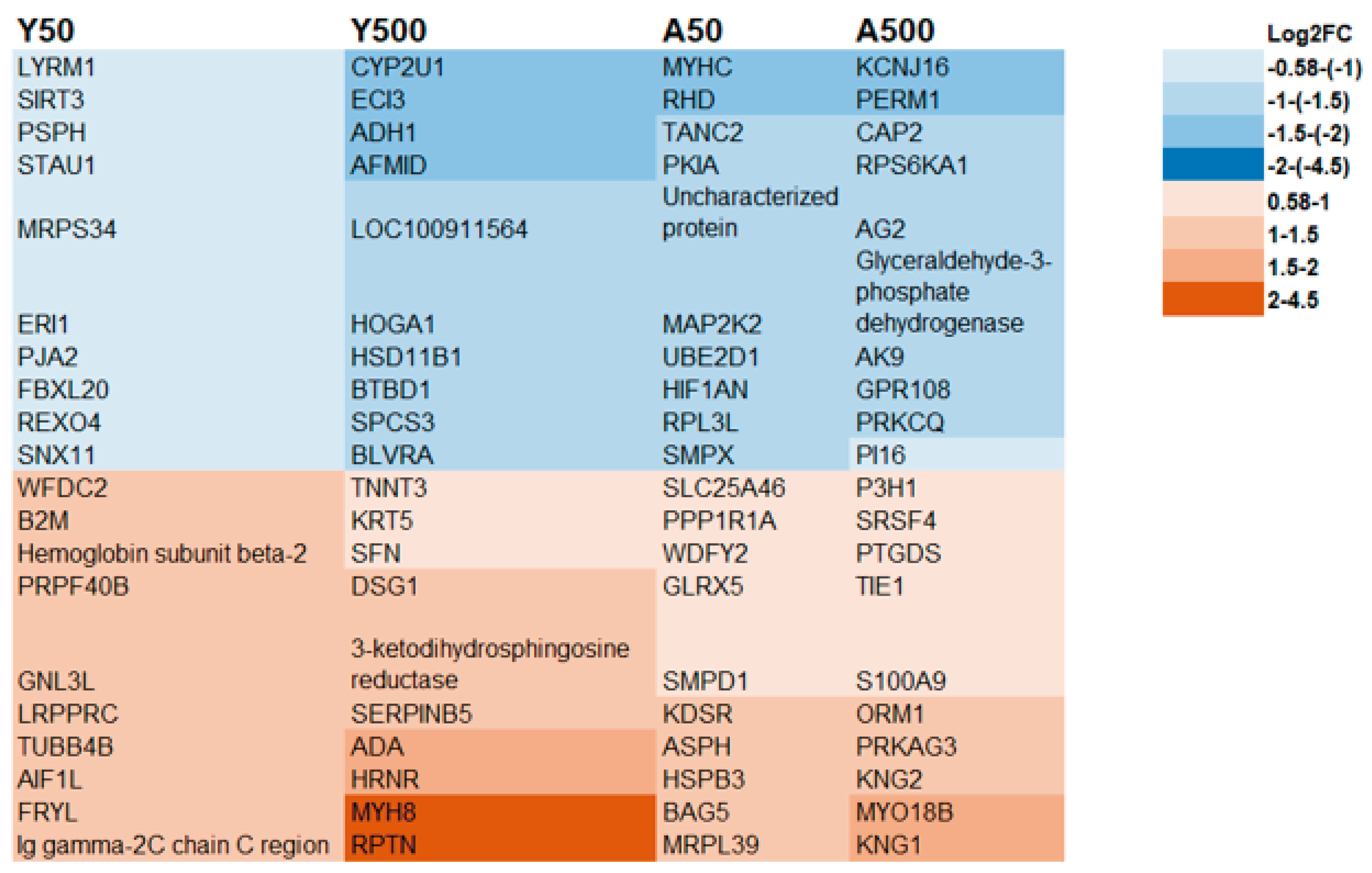 | Y50 | Y500 | A50 | A500 |
|---|---|---|---|
| LYRM1 | CYP2U1 | MYHC | KCNJ16 |
| SIRT3 | ECI3 | RHD | PERM1 |
| PSPH | ADH1 | TANC2 | CAP2 |
| STAU1 | AFMID | PKIA | RPS6KA1 |
| MRPS34 | LOC100911564 | Uncharacterized protein | AG2 |
| ERI1 | HOGA1 | MAP2K2 | Glyceraldehyde-3-phosphate dehydrogenase |
| PJA2 | HSD11B1 | UBE2D1 | AK9 |
| FBXL20 | BTBD1 | HIF1AN | GPR108 |
| REXO4 | SPCS3 | RPL3L | PRKCQ |
| SNX11 | BLVRA | SMPX | PI16 |
| WFDC2 | TNNT3 | SLC25A46 | P3H1 |
| B2M | KRT5 | PPP1R1A | SRSF4 |
| Hemoglobin subunit beta-2 | SFN | WDFY2 | PTGDS |
| PRPF40B | DSG1 | GLRX5 | TIE1 |
| GNL3L | 3-ketodihydrosphingosine reductase | SMPD1 | S100A9 |
| LRPPRC | SERPINB5 | KDSR | ORM1 |
| TUBB4B | ADA | ASPH | PRKAG3 |
| AIF1L | HRNR | HSPB3 | KNG2 |
| FRYL | MYH8 | BAG5 | MYO18B |
| Ig gamma-2C chain C region | RPTN | MRPL39 | KNG1 |

Log2FC
-0.58-(-1)
-1-(-1.5)
-1.5-(-2)
-2-(-4.5)
0.58-1
1-1.5
1.5-2
2-4.5